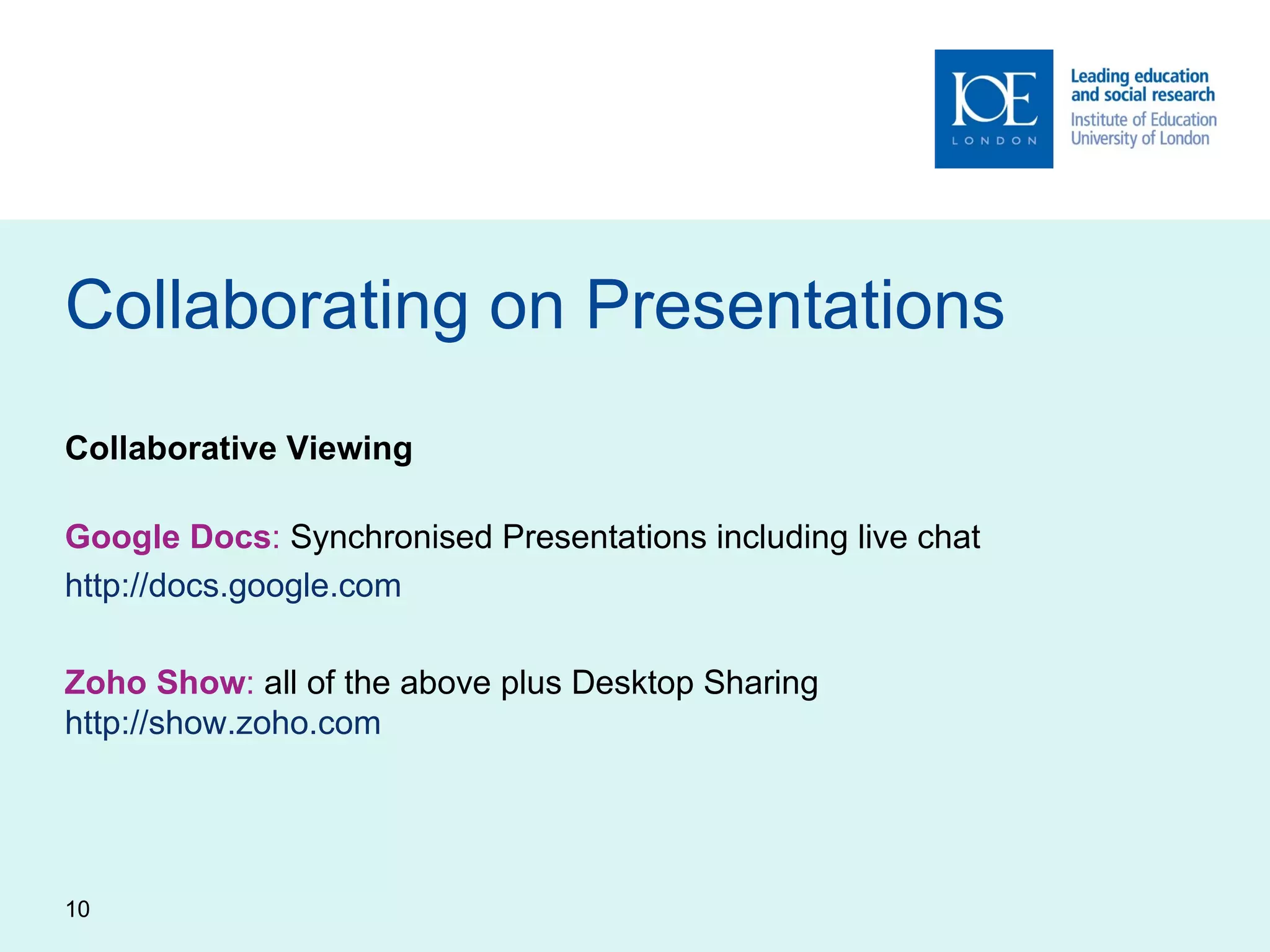 IOE
LONDON

Leading education and social research
Institute of Education
University of London

Collaborating on Presentations

Collaborative Viewing

Google Docs: Synchronised Presentations including live chat
http://docs.google.com

Zoho Show: all of the above plus Desktop Sharing
http://show.zoho.com

10